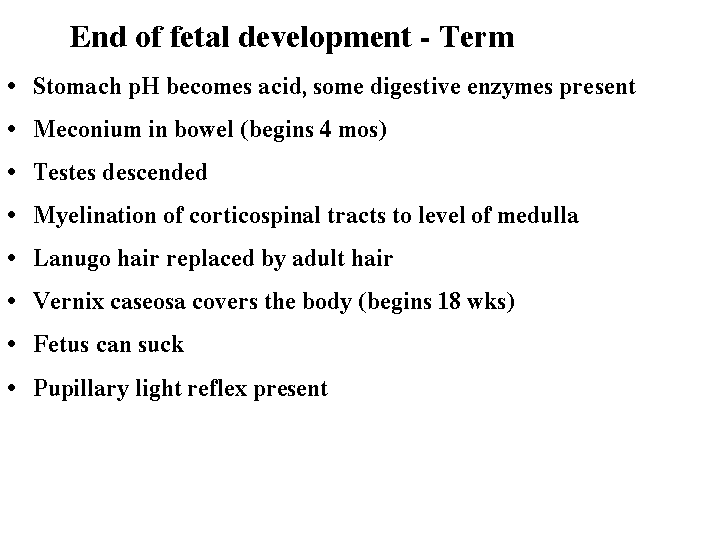 End of fetal development - Term

• Stomach pH becomes acid, some digestive enzymes present
• Meconium in bowel (begins 4 mos)
• Testes descended
• Myelination of corticospinal tracts to level of medulla
• Lanugo hair replaced by adult hair
• Vernix caseosa covers the body (begins 18 wks)
• Fetus can suck
• Pupillary light reflex present